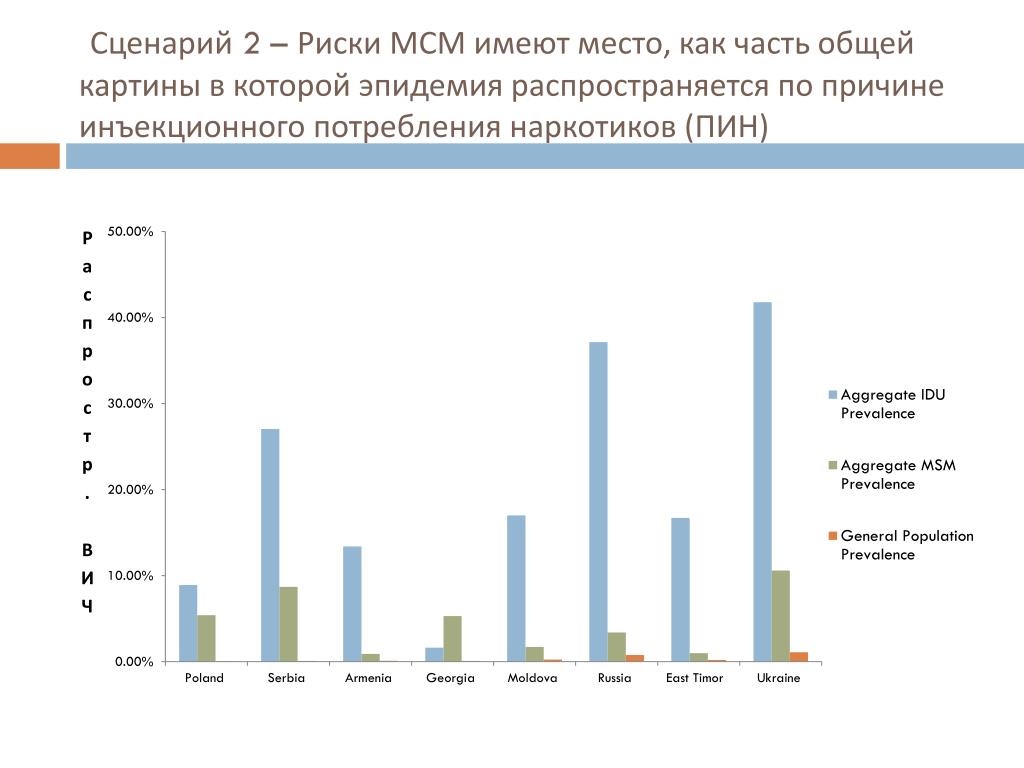 Сценарий 2 – Риски МСМ имеют место, как часть общей картины в которой эпидемия распространяется по причине инъекционного потребления наркотиков (ПИН)

Распростр. ВИЧ

50.00%
40.00%
30.00%
20.00%
10.00%
0.00%

Poland
Serbia
Armenia
Georgia
Moldova
Russia
East Timor
Ukraine

Aggregate IDU Prevalence
Aggregate MSM Prevalence
General Population Prevalence